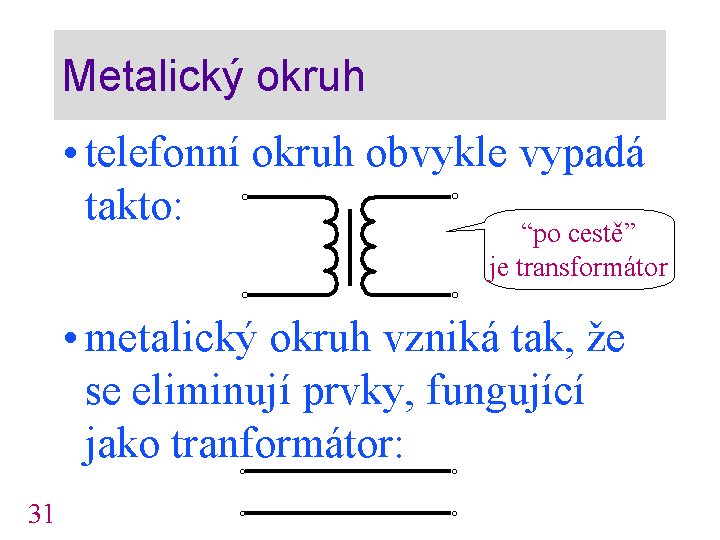 Metalický okruh

• telefonní okruh obvykle vypadá takto:

“po cestě” je transformátor

• metalický okruh vzniká tak, že se eliminují prvky, fungující jako tranformátor:

31